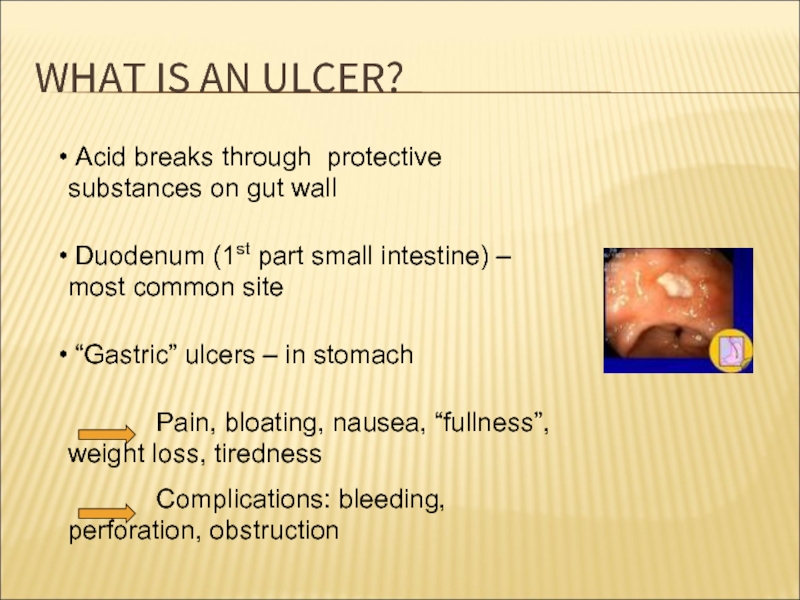 WHAT IS AN ULCER?

• Acid breaks through protective substances on gut wall

• Duodenum ($1^{st}$ part small intestine) – most common site

• “Gastric” ulcers – in stomach

Pain, bloating, nausea, “fullness”, weight loss, tiredness

Complications: bleeding, perforation, obstruction